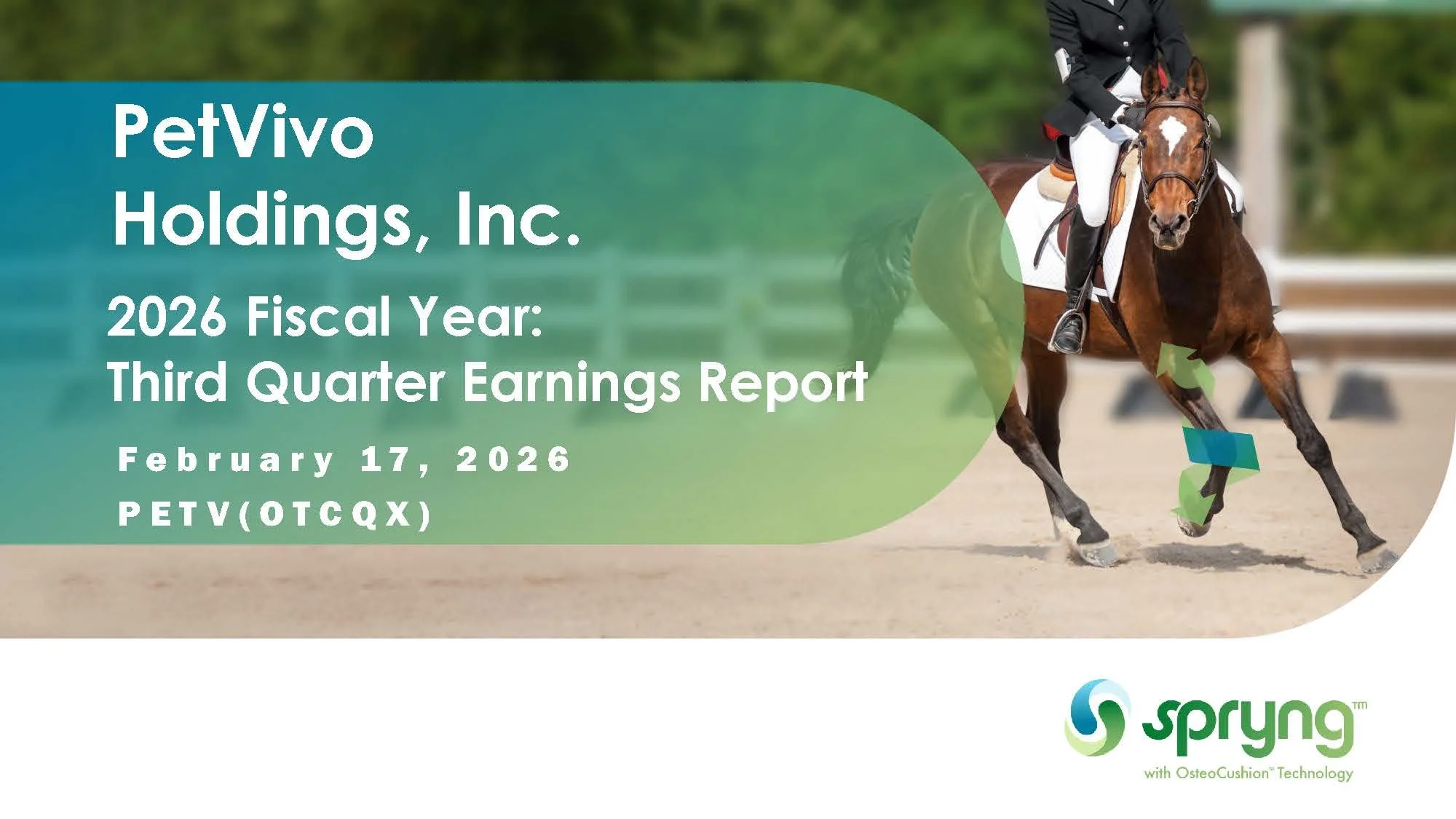 PetVivo Holdings, Inc.

2026 Fiscal Year: Third Quarter Earnings Report

February 17, 2026

PETV(OTCQX)

spryng™

with OsteoCushion™ Technology